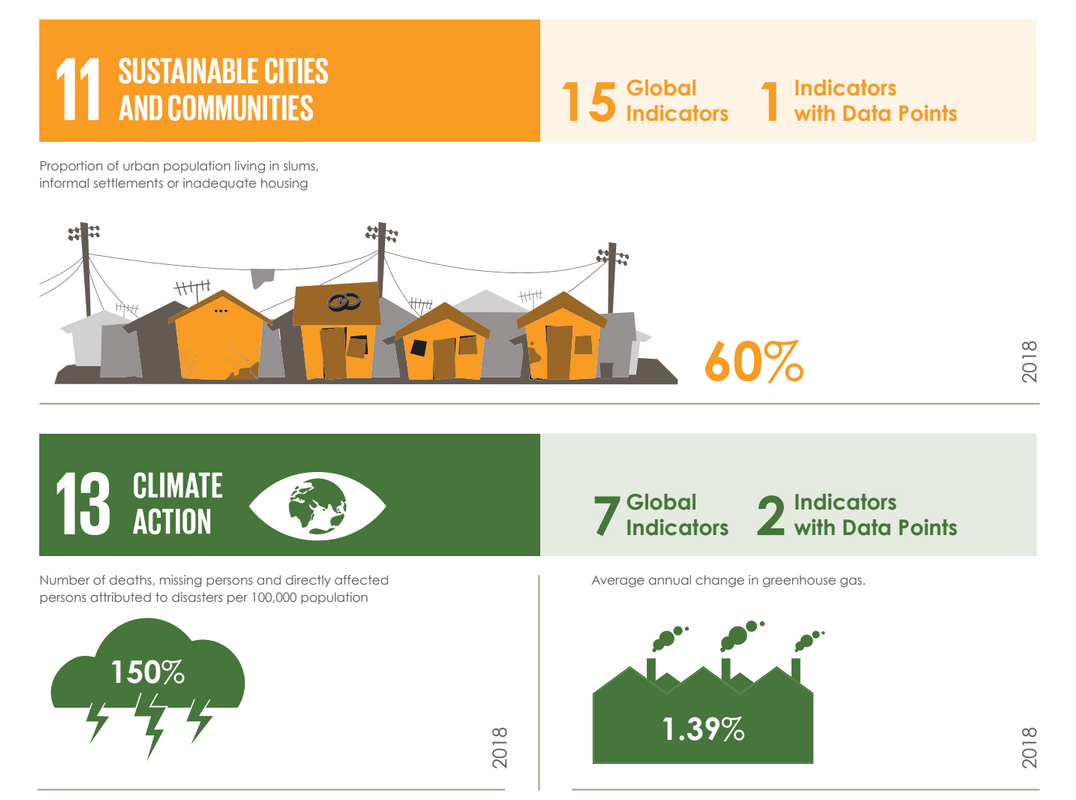 11 SUSTAINABLE CITIES AND COMMUNITIES

15 Global Indicators

1 Indicators with Data Points

Proportion of urban population living in slums, informal settlements or inadequate housing

60%

2018

13 CLIMATE ACTION

7 Global Indicators

2 Indicators with Data Points

Number of deaths, missing persons and directly affected persons attributed to disasters per 100,000 population

150%

2018

Average annual change in greenhouse gas.

1.39%

2018